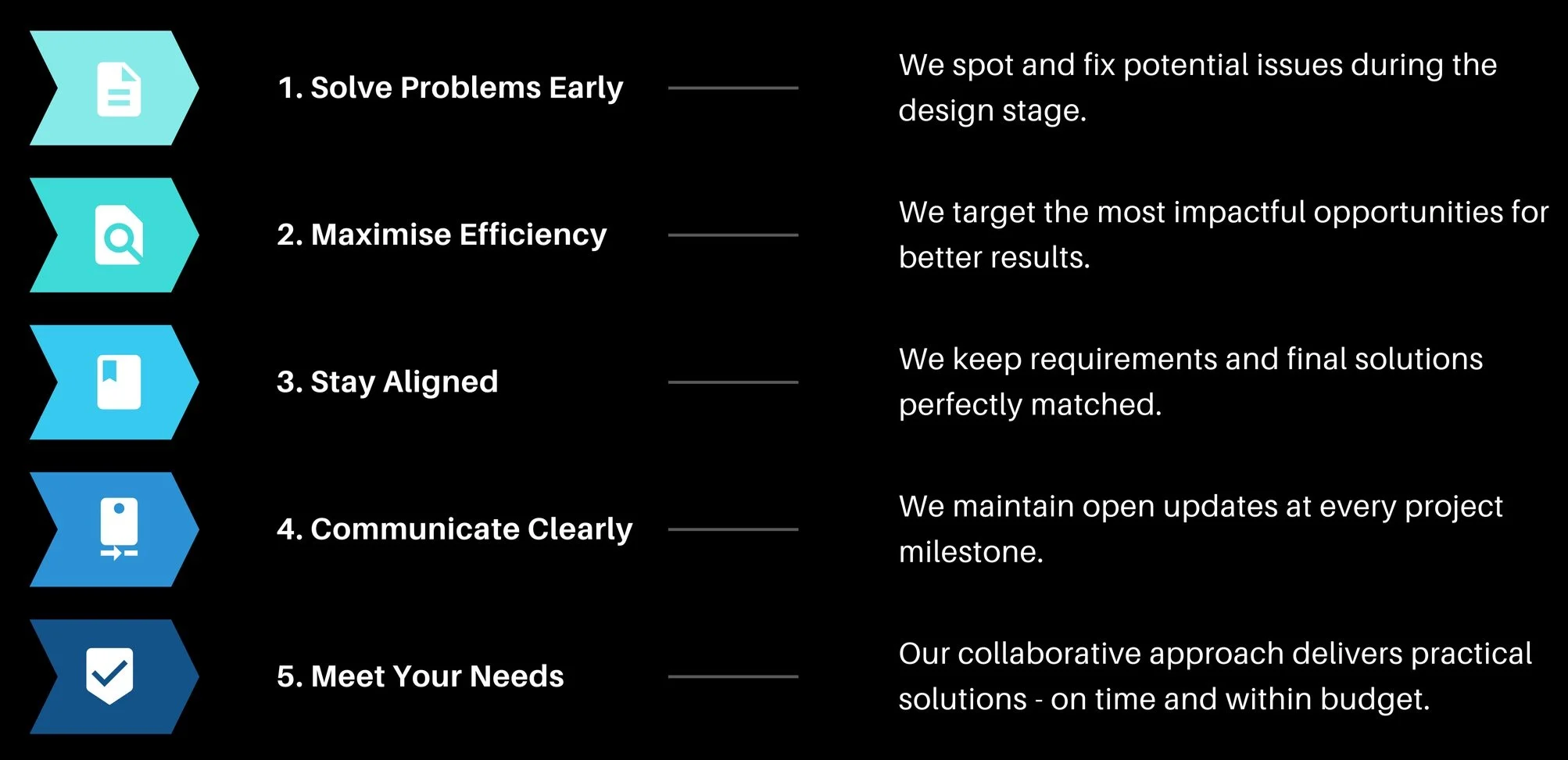 1. Solve Problems Early

We spot and fix potential issues during the design stage.

2. Maximise Efficiency

We target the most impactful opportunities for better results.

3. Stay Aligned

We keep requirements and final solutions perfectly matched.

4. Communicate Clearly

We maintain open updates at every project milestone.

5. Meet Your Needs

Our collaborative approach delivers practical solutions - on time and within budget.